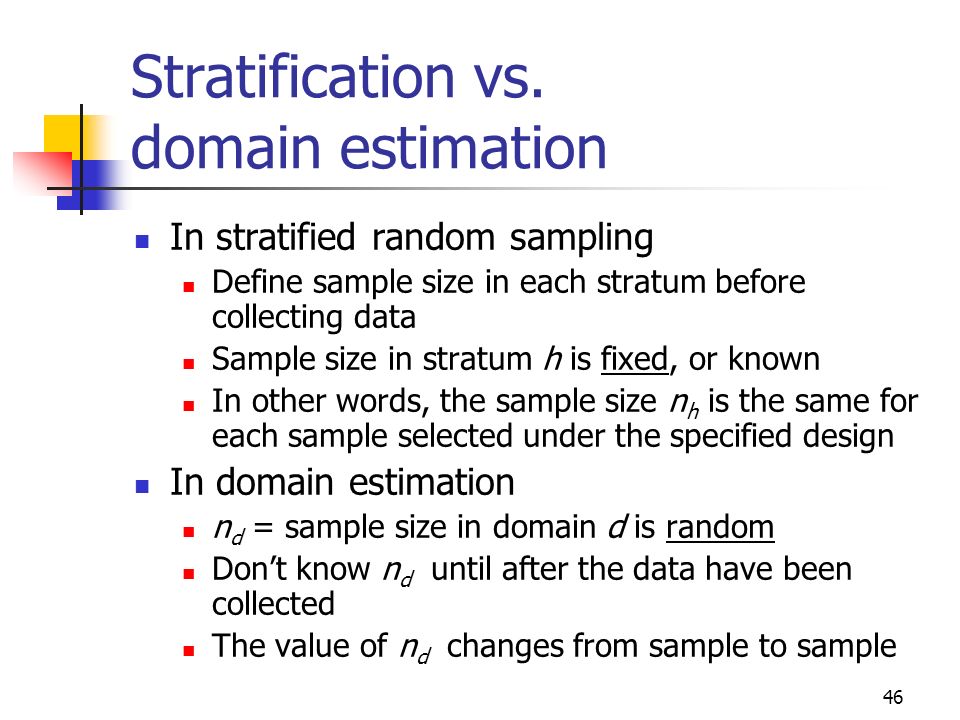 Stratification vs. domain estimation

- In stratified random sampling
  - Define sample size in each stratum before collecting data
  - Sample size in stratum $h$ is fixed, or known
  - In other words, the sample size $n_h$ is the same for each sample selected under the specified design
- In domain estimation
  - $n_d$ = sample size in domain $d$ is random
  - Don't know $n_d$ until after the data have been collected
  - The value of $n_d$ changes from sample to sample

46